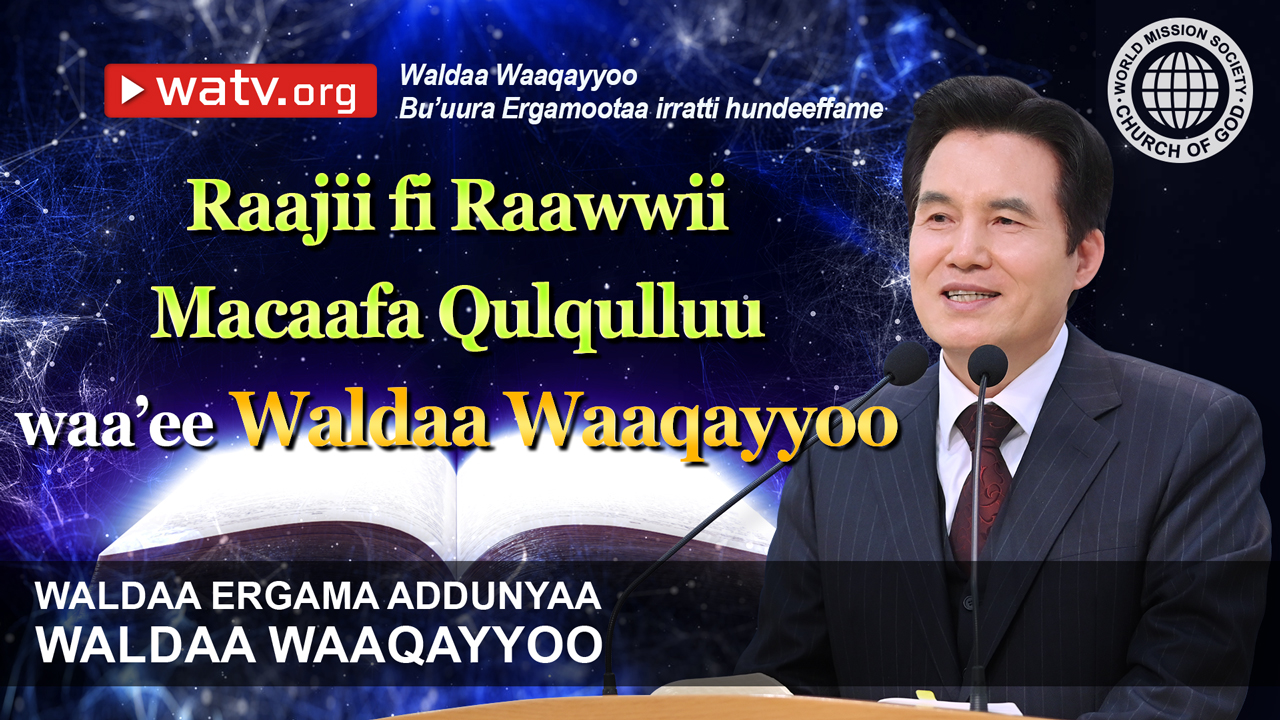 watv.org

Waldaa Waaqayyoo
Bu'uura Ergamootaa irratti hundeeffame

WORLD MISSION SOCIETY
CHURCH OF GOD

Raajii fi Raawwii Macaafa Qulqulluu waa'ee Waldaa Waaqayyoo

WALDAA ERGAMA ADDUNYAA
WALDAA WAAQAYYOO